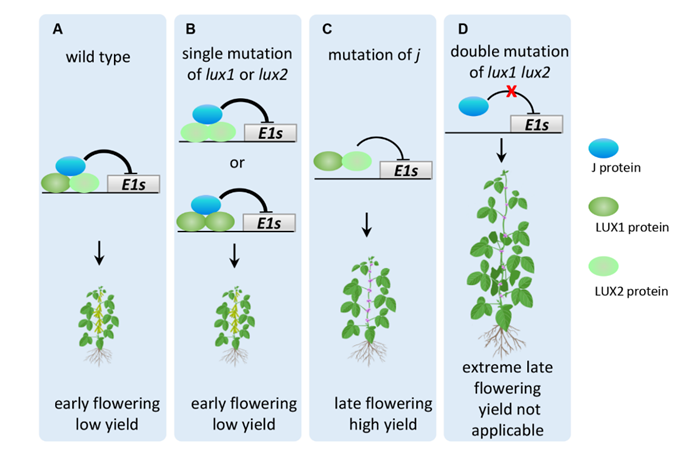 A

wild type

E1s

early flowering low yield

B

single mutation of lux1 or lux2

E1s

or

E1s

early flowering low yield

C

mutation of j

E1s

late flowering high yield

D

double mutation of lux1 lux2

E1s

extreme late flowering yield not applicable

J protein

LUX1 protein

LUX2 protein